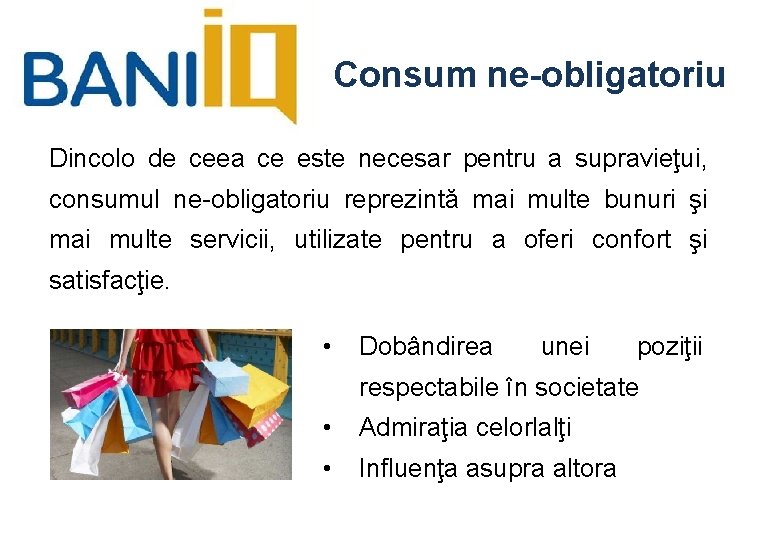 BANIIQ

Consum ne-obligatoriu

Dincolo de ceea ce este necesar pentru a supravieţui, consumul ne-obligatoriu reprezintă mai multe bunuri şi mai multe servicii, utilizate pentru a oferi confort şi satisfacţie.

• Dobândirea unei poziţii respectabile în societate
• Admiraţia celorlalţi
• Influenţa asupra altora